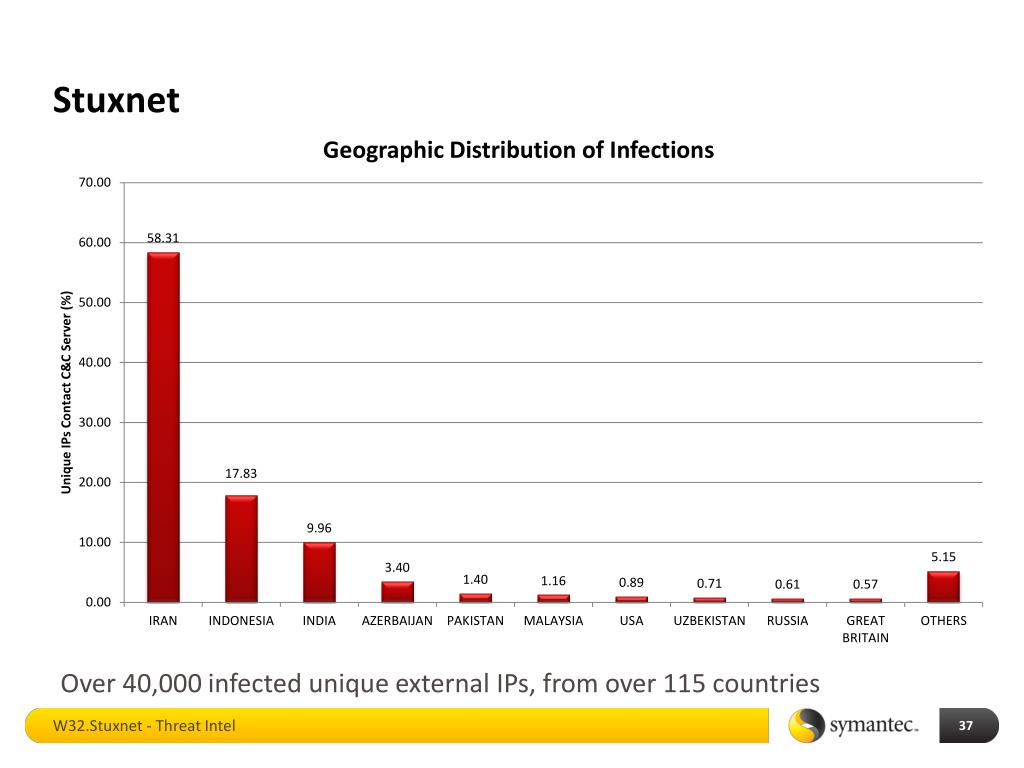 Stuxnet

Geographic Distribution of Infections

Unique IPs Contact C&C Server (%)

70.00
60.00
50.00
40.00
30.00
20.00
10.00
0.00

58.31
17.83
9.96
3.40
1.40
1.16
0.89
0.71
0.61
0.57
5.15

IRAN
INDONESIA
INDIA
AZERBAIJAN
PAKISTAN
MALAYSIA
USA
UZBEKISTAN
RUSSIA
GREAT BRITAIN
OTHERS

Over 40,000 infected unique external IPs, from over 115 countries

W32.Stuxnet - Threat Intel

symantec.

37